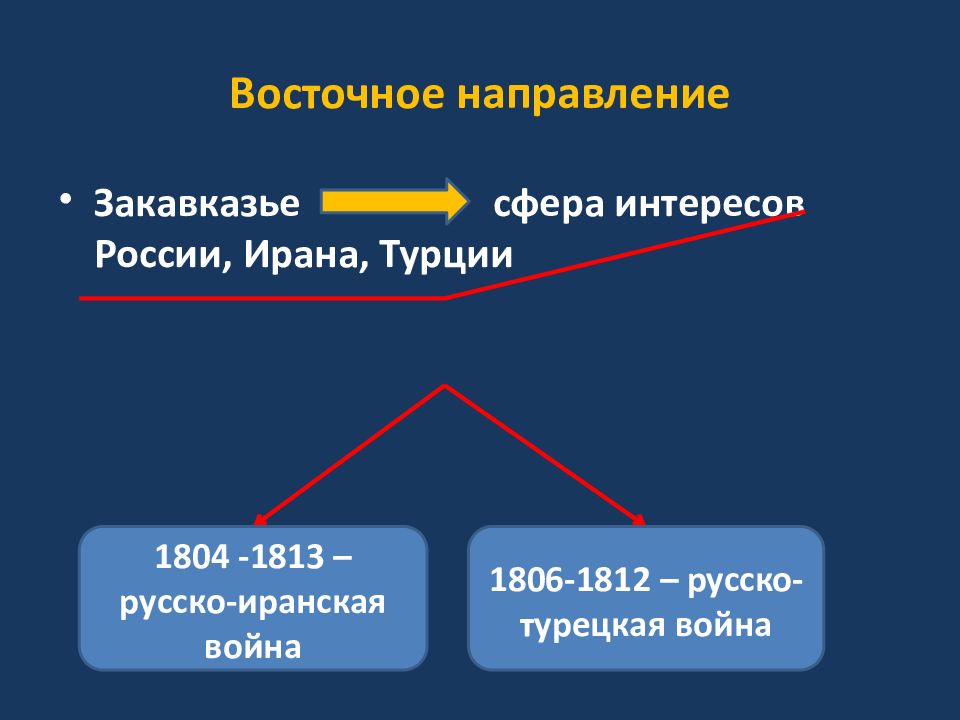 Восточное направление

• Закавказье сфера интересов России, Ирана, Турции

1804 -1813 – русско-иранская война

1806-1812 – русско-турецкая война